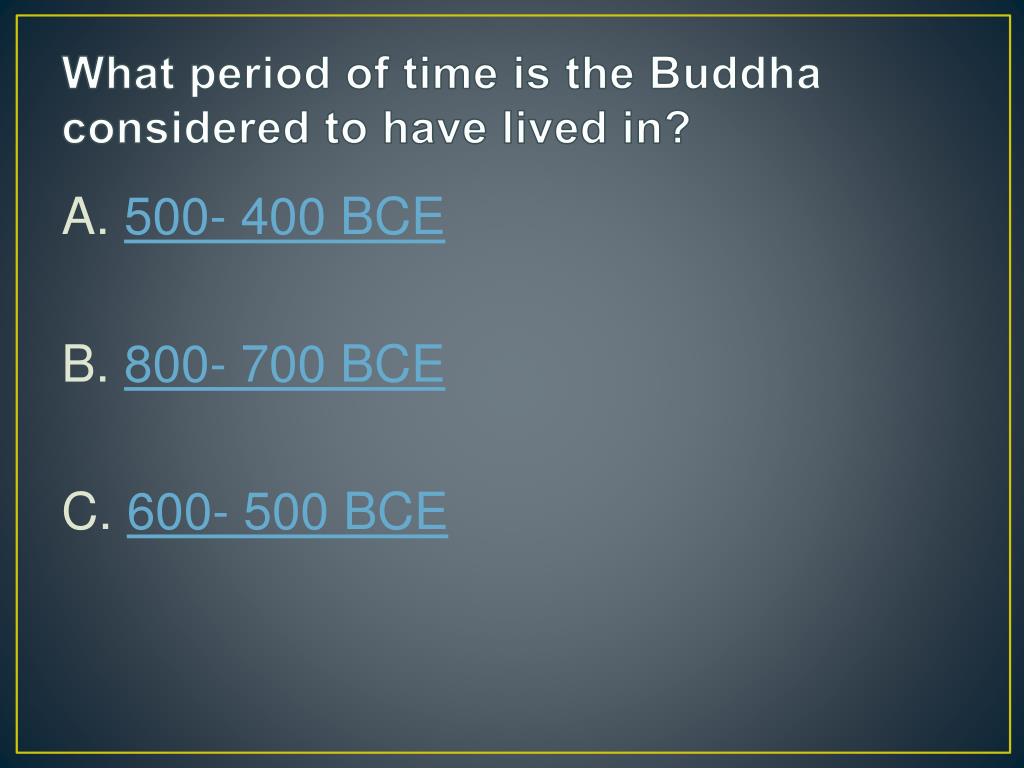 What period of time is the Buddha considered to have lived in?

A. 500- 400 BCE

B. 800- 700 BCE

C. 600- 500 BCE